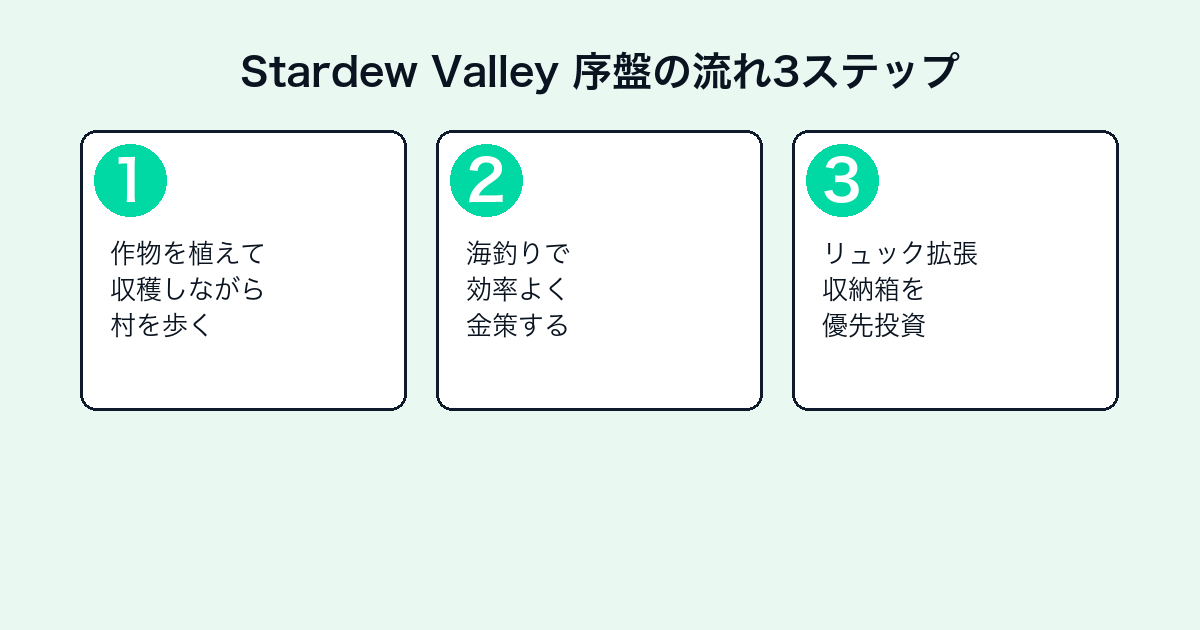 Stardew Valley 序盤の流れ3ステップ

1

作物を植えて
収穫しながら
村を歩く

2

海釣りで
効率よく
金策する

3

リュック拡張
収納箱を
優先投資